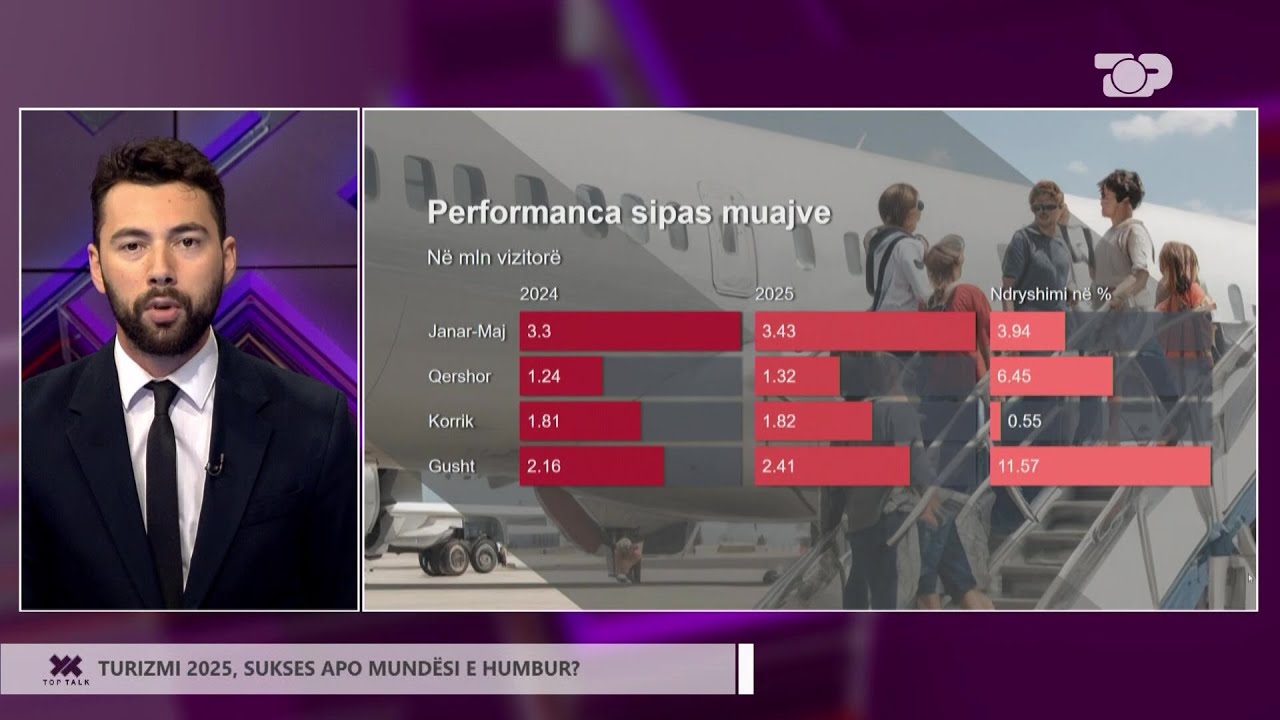 TOP

Performanca sipas muajve

Në mln vizitorë

| | 2024 | 2025 | Ndryshimi në % |
|---|---|---|---|
| Janar-Maj | 3.3 | 3.43 | 3.94 |
| Qershor | 1.24 | 1.32 | 6.45 |
| Korrik | 1.81 | 1.82 | 0.55 |
| Gusht | 2.16 | 2.41 | 11.57 |

TOP TALK

TURIZMI 2025, SUKSES APO MUNDËSI E HUMBUR?